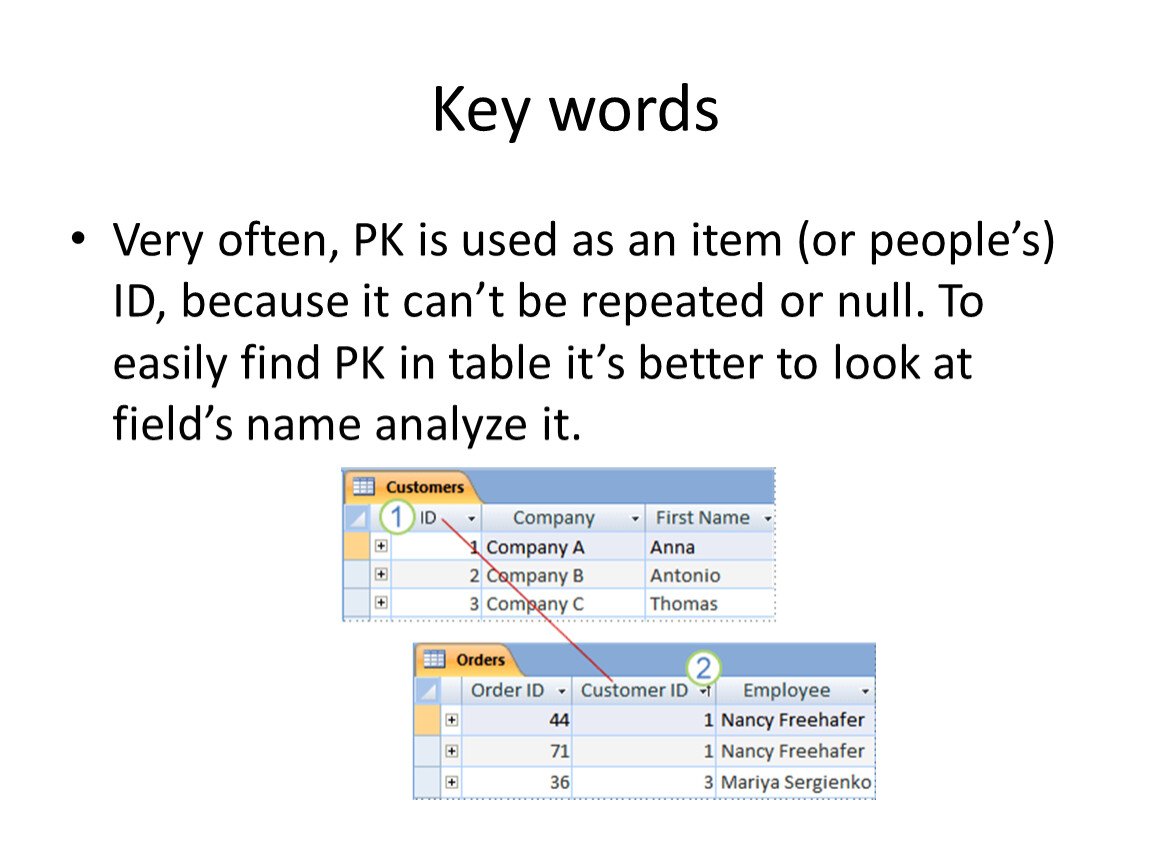 Key words

• Very often, PK is used as an item (or people's) ID, because it can't be repeated or null. To easily find PK in table it's better to look at field's name analyze it.

Customers

1

| ID | Company | First Name |
|---|---|---|
| 1 | Company A | Anna |
| 2 | Company B | Antonio |
| 3 | Company C | Thomas |

Orders

2

| Order ID | Customer ID | Employee |
|---|---|---|
| 44 | 1 | Nancy Freehafer |
| 71 | 1 | Nancy Freehafer |
| 36 | 3 | Mariya Sergienko |